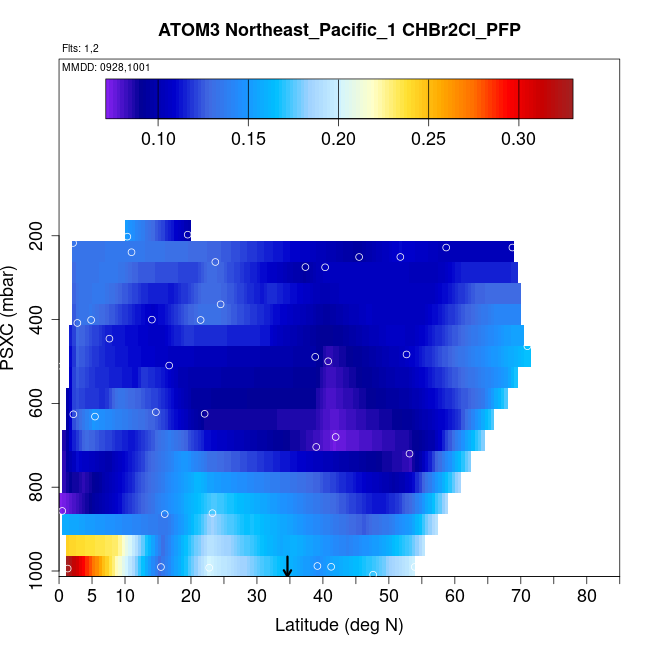 ATOM3 Northeast_Pacific_1 CHBr2Cl_PFP

Flts: 1,2

MMDD: 0928,1001

0.10 0.15 0.20 0.25 0.30

PSXC (mbar)

200
400
600
800
1000

0 5 10 20 30 40 50 60 70 80

Latitude (deg N)